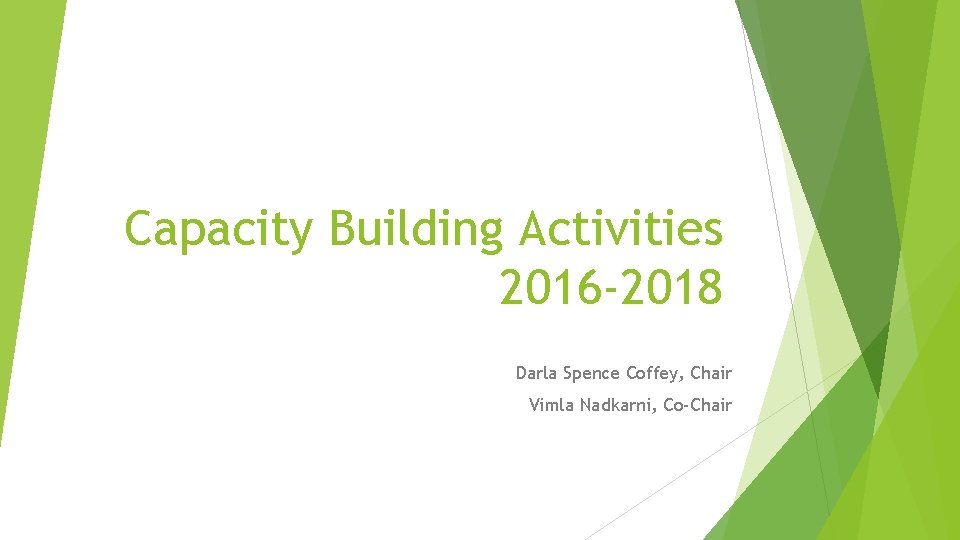 Capacity Building Activities 2016-2018

Darla Spence Coffey, Chair

Vimla Nadkarni, Co-Chair